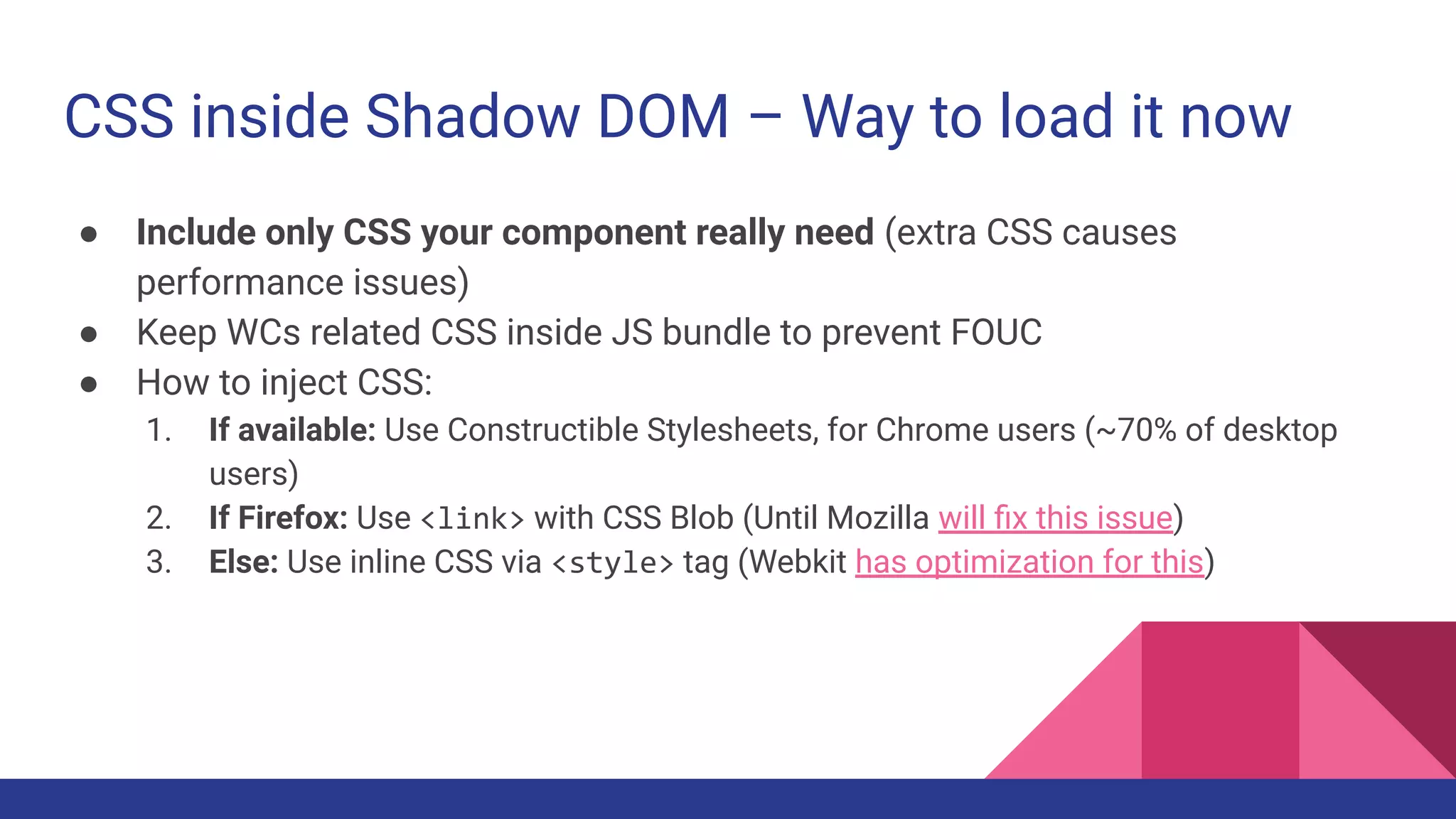 CSS inside Shadow DOM – Way to load it now

● Include only CSS your component really need (extra CSS causes performance issues)
● Keep WCs related CSS inside JS bundle to prevent FOUC
● How to inject CSS:
1. If available: Use Constructible Stylesheets, for Chrome users (~70% of desktop users)
2. If Firefox: Use <link> with CSS Blob (Until Mozilla will fix this issue)
3. Else: Use inline CSS via <style> tag (Webkit has optimization for this)